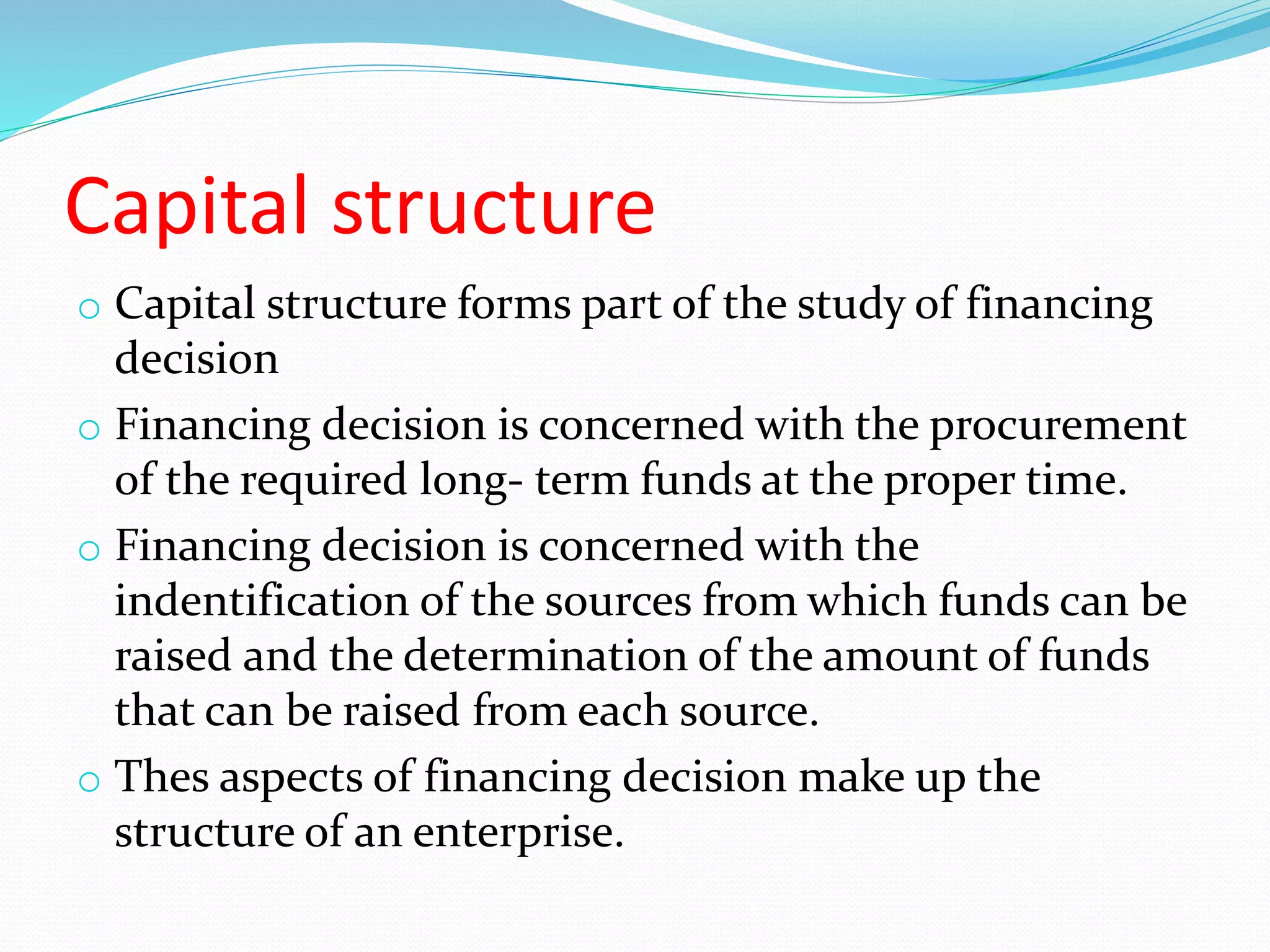 Capital structure

o Capital structure forms part of the study of financing decision

o Financing decision is concerned with the procurement of the required long- term funds at the proper time.

o Financing decision is concerned with the indentification of the sources from which funds can be raised and the determination of the amount of funds that can be raised from each source.

o Thes aspects of financing decision make up the structure of an enterprise.